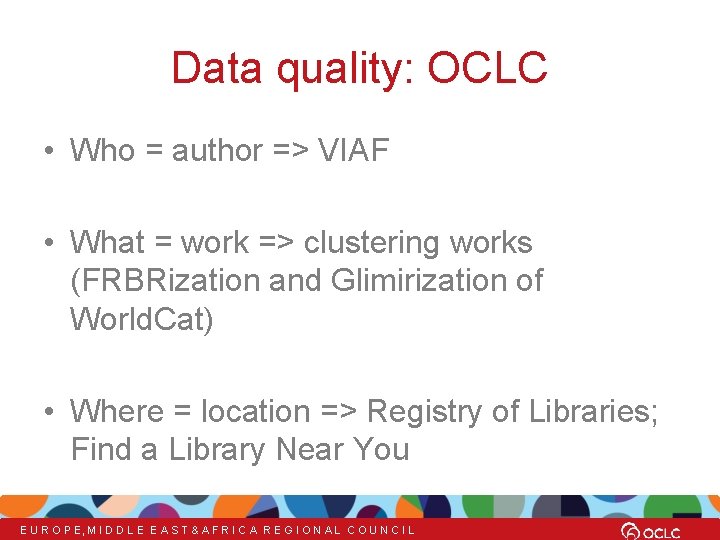 Data quality: OCLC

• Who = author => VIAF

• What = work => clustering works (FRBRization and Glimirization of WorldCat)

• Where = location => Registry of Libraries; Find a Library Near You

EUROPE, MIDDLE EAST & AFRICA REGIONAL COUNCIL

OCLC